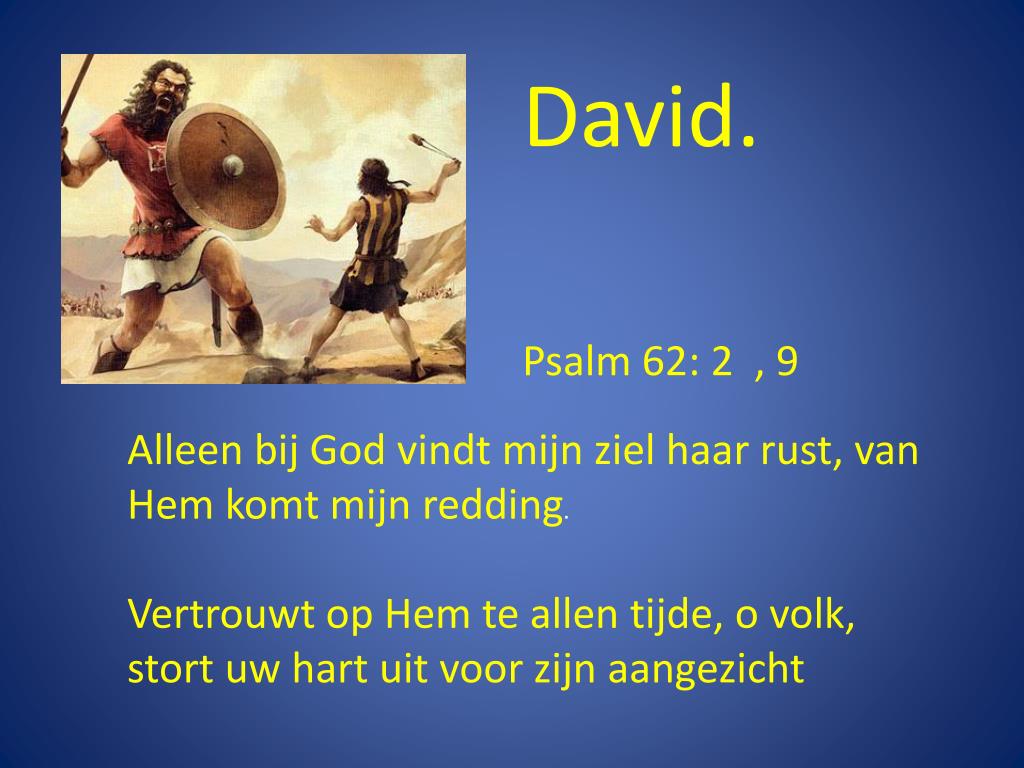 David.

Psalm 62: 2 , 9

Alleen bij God vindt mijn ziel haar rust, van Hem komt mijn redding.

Vertrouwt op Hem te allen tijde, o volk, stort uw hart uit voor zijn aangezicht